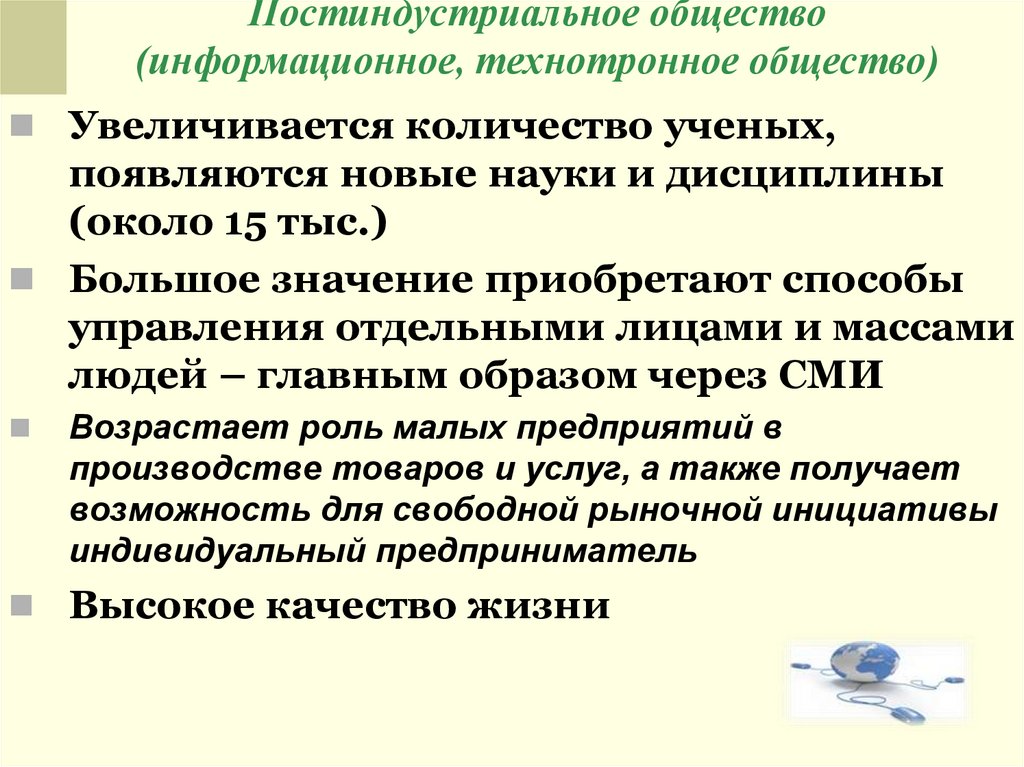 Постиндустриальное общество
(информационное, технотронное общество)

Увеличивается количество ученых, появляются новые науки и дисциплины (около 15 тыс.)

Большое значение приобретают способы управления отдельными лицами и массами людей – главным образом через СМИ

Возрастает роль малых предприятий в производстве товаров и услуг, а также получает возможность для свободной рыночной инициативы индивидуальный предприниматель

Высокое качество жизни